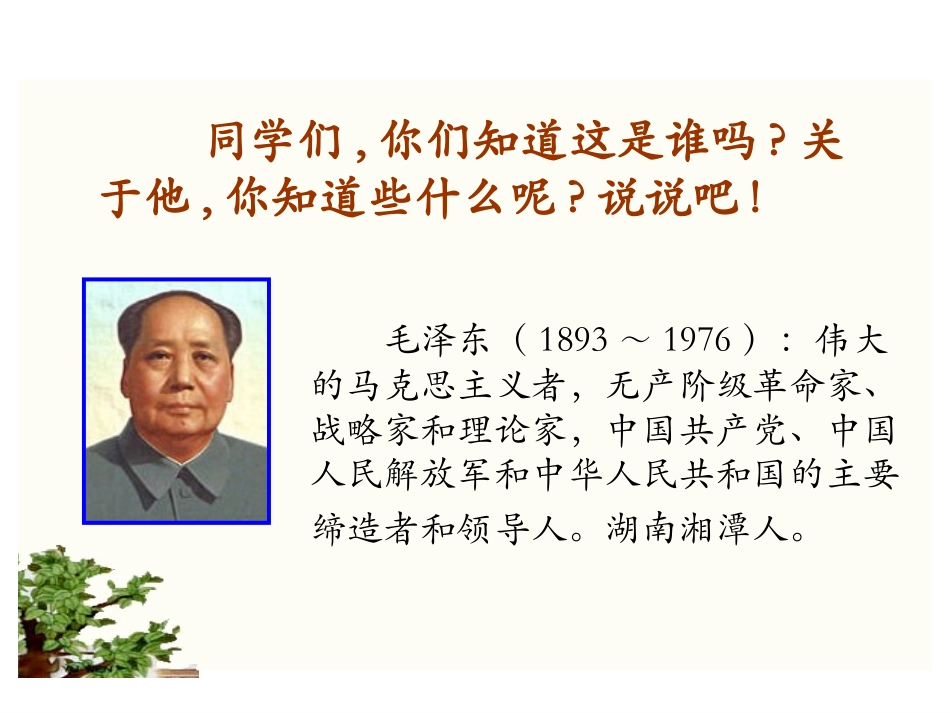 同学们，你们知道这是谁吗？关于他，你知道些什么呢？说说吧！

毛泽东（1893～1976）：伟大的马克思主义者，无产阶级革命家、战略家和理论家，中国共产党、中国人民解放军和中华人民共和国的主要缔造者和领导人。湖南湘潭人。